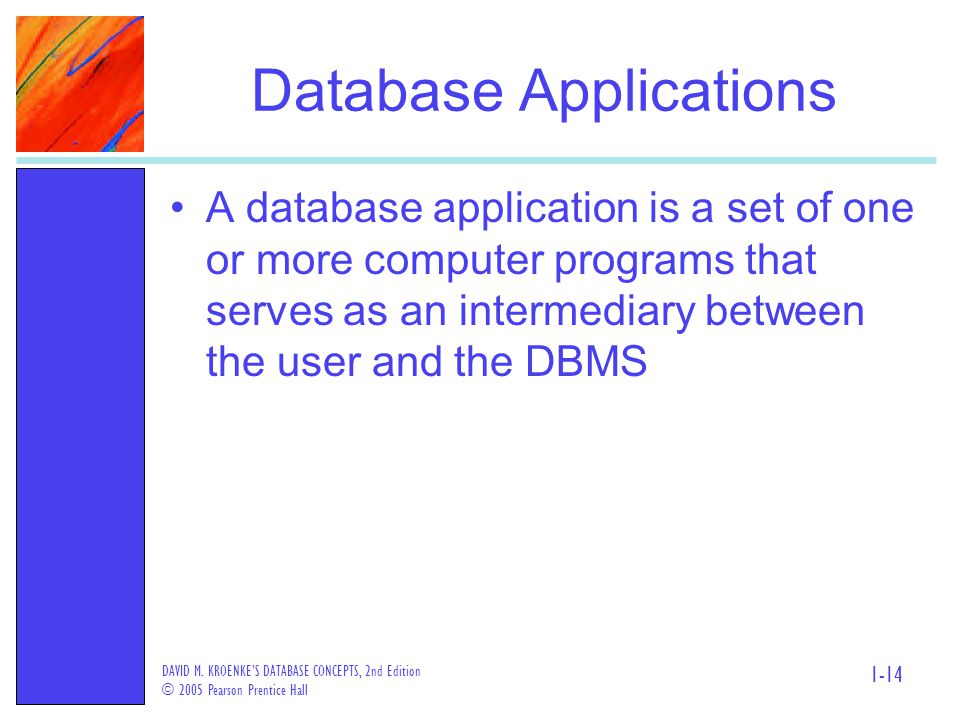 Database Applications

• A database application is a set of one or more computer programs that serves as an intermediary between the user and the DBMS

DAVID M. KROENKE'S DATABASE CONCEPTS, 2nd Edition
© 2005 Pearson Prentice Hall

1-14